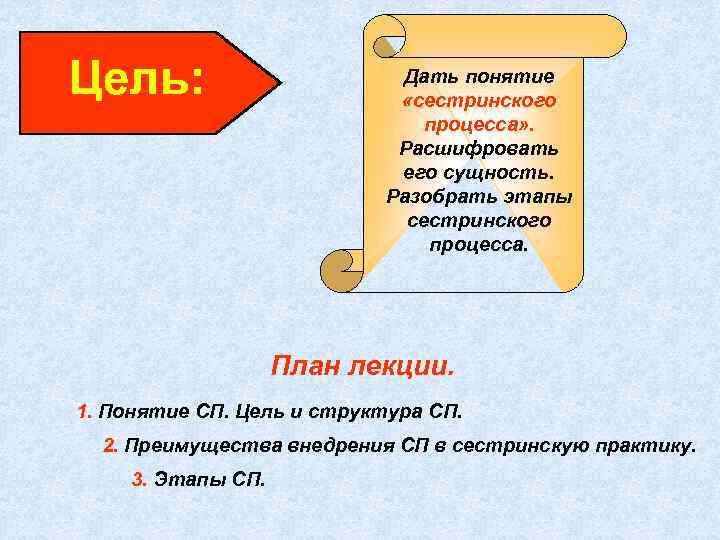 Цель:

Дать понятие «сестринского процесса». Расшифровать его сущность. Разобрать этапы сестринского процесса.

План лекции.

1. Понятие СП. Цель и структура СП.

2. Преимущества внедрения СП в сестринскую практику.

3. Этапы СП.